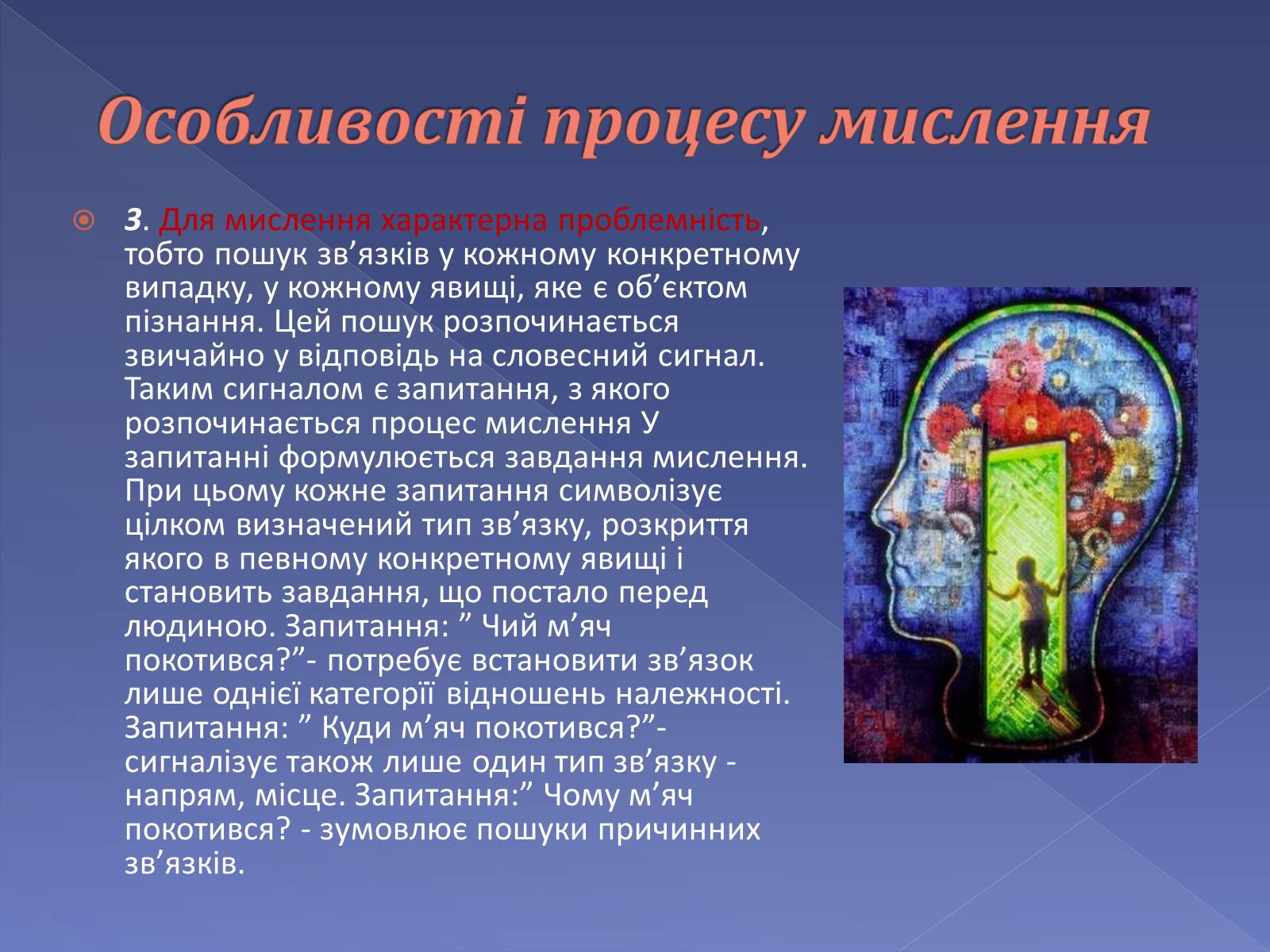 Особливості процесу мислення

3. Для мислення характерна проблемність, тобто пошук зв’язків у кожному конкретному випадку, у кожному явищі, яке є об’єктом пізнання. Цей пошук розпочинається звичайно у відповідь на словесний сигнал. Таким сигналом є запитання, з якого розпочинається процес мислення У запитанні формулюється завдання мислення. При цьому кожне запитання символізує цілком визначений тип зв’язку, розкриття якого в певному конкретному явищі і становить завдання, що постало перед людиною. Запитання: ” Чий м’яч покотився?”- потребує встановити зв’язок лише однієї категорії відношень належності. Запитання: ” Куди м’яч покотився?”- сигналізує також лише один тип зв’язку - напрям, місце. Запитання:” Чому м’яч покотився? - зумовлює пошуки причинних зв’язків.